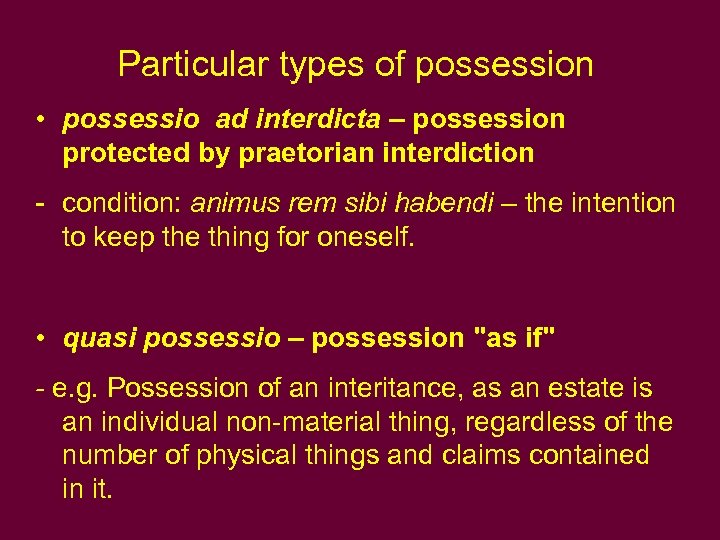 Particular types of possession

• possessio ad interdicta – possession protected by praetorian interdiction

- condition: animus rem sibi habendi – the intention to keep the thing for oneself.

• quasi possessio – possession "as if"

- e.g. Possession of an interitance, as an estate is an individual non-material thing, regardless of the number of physical things and claims contained in it.